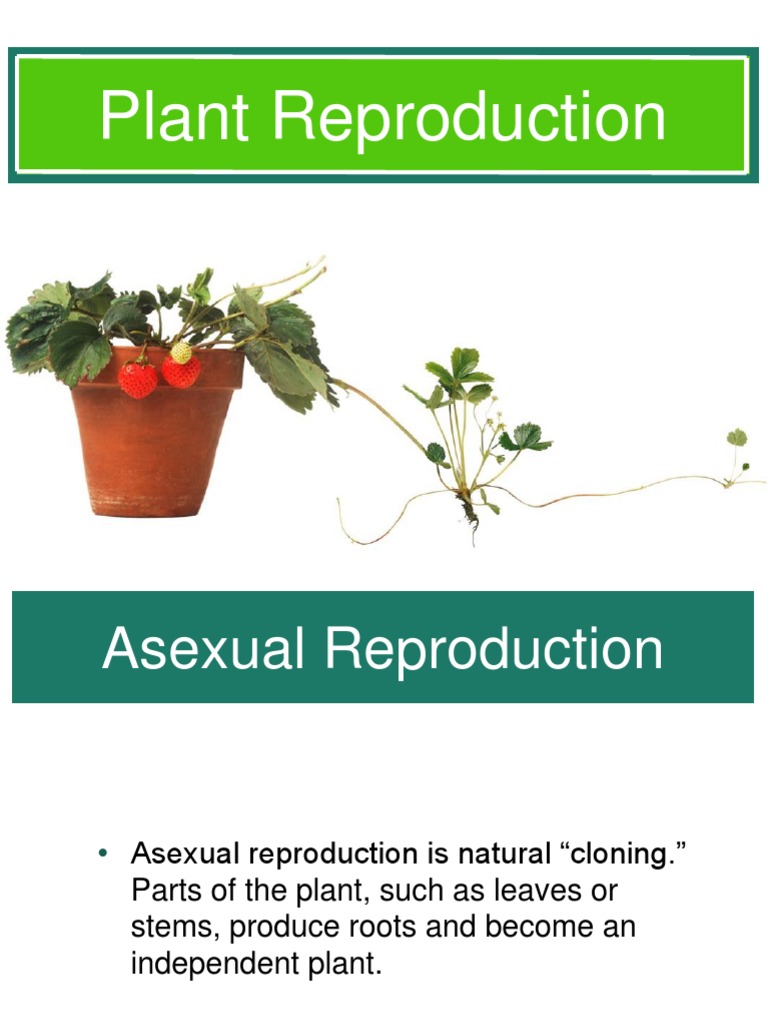 Plant Reproduction

Asexual Reproduction

• Asexual reproduction is natural “cloning.” Parts of the plant, such as leaves or stems, produce roots and become an independent plant.